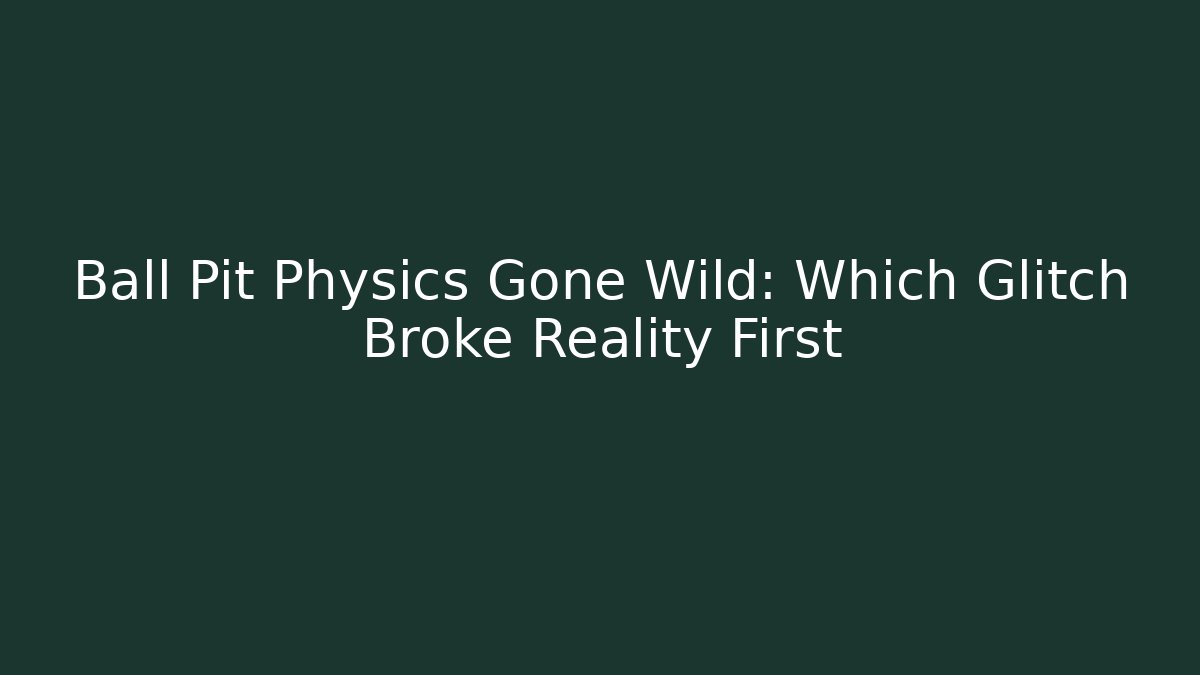 Ball Pit Physics Gone Wild: Which Glitch Broke Reality First